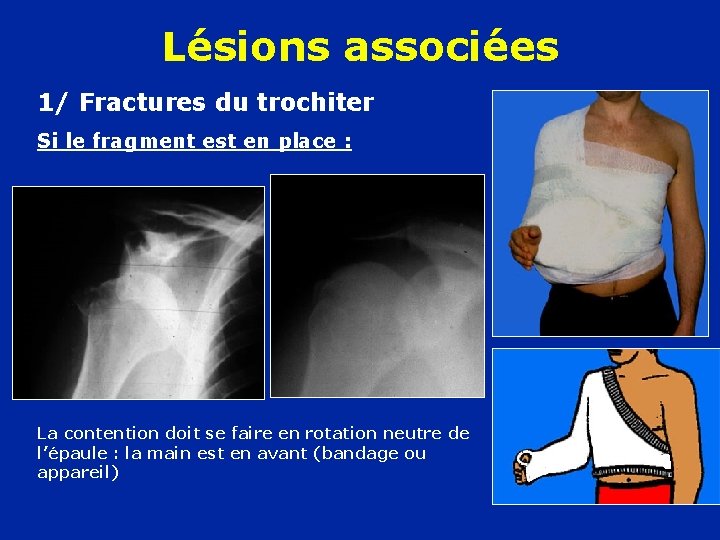 Lésions associées

1/ Fractures du trochiter

Si le fragment est en place :

La contention doit se faire en rotation neutre de l'épaule : la main est en avant (bandage ou appareil)